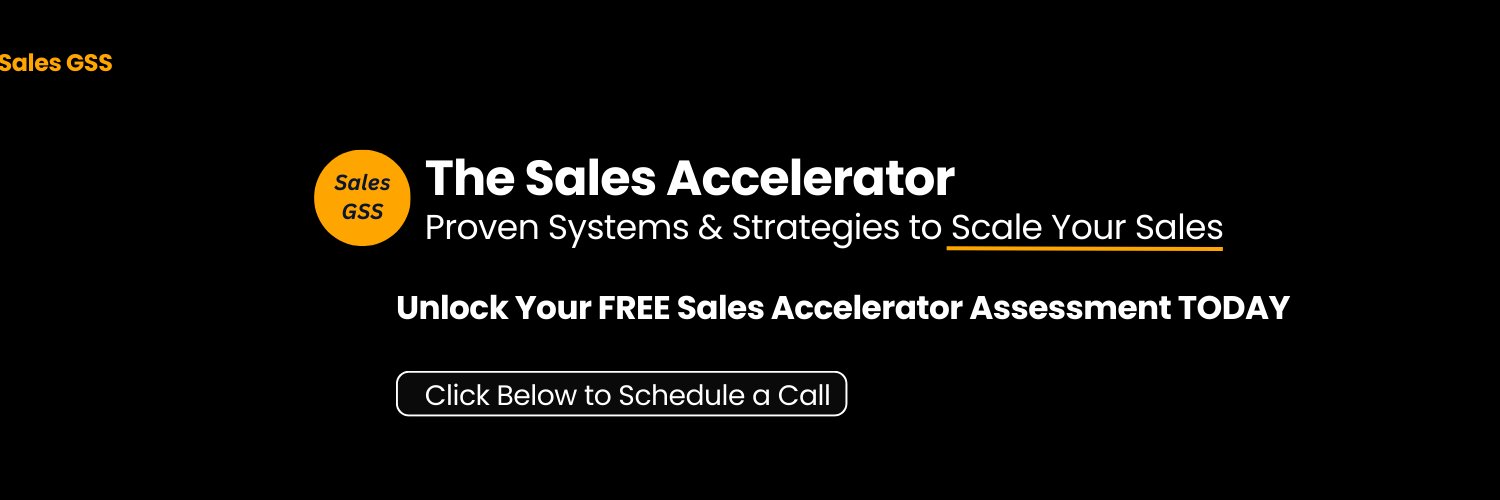 Sales GSS

Sales GSS

The Sales Accelerator

Proven Systems & Strategies to Scale Your Sales

Unlock Your FREE Sales Accelerator Assessment TODAY

Click Below to Schedule a Call